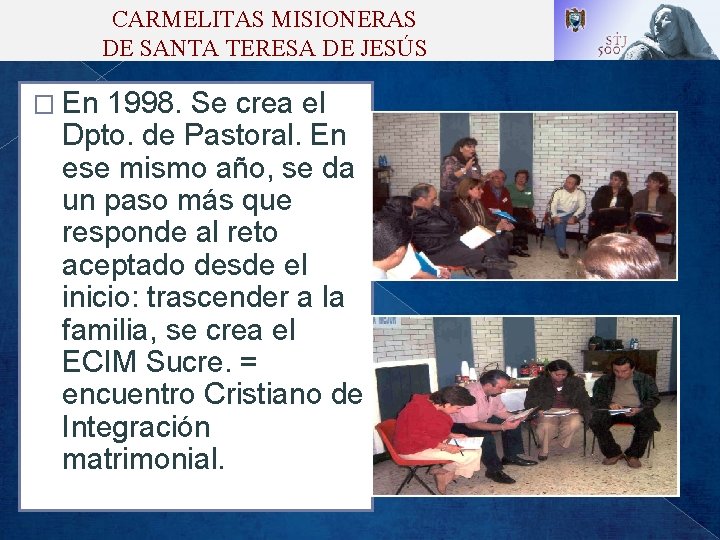 CARMELITAS MISIONERAS
DE SANTA TERESA DE JESÚS

STJ 500

□ En 1998. Se crea el Dpto. de Pastoral. En ese mismo año, se da un paso más que responde al reto aceptado desde el inicio: trascender a la familia, se crea el ECIM Sucre. = encuentro Cristiano de Integración matrimonial.